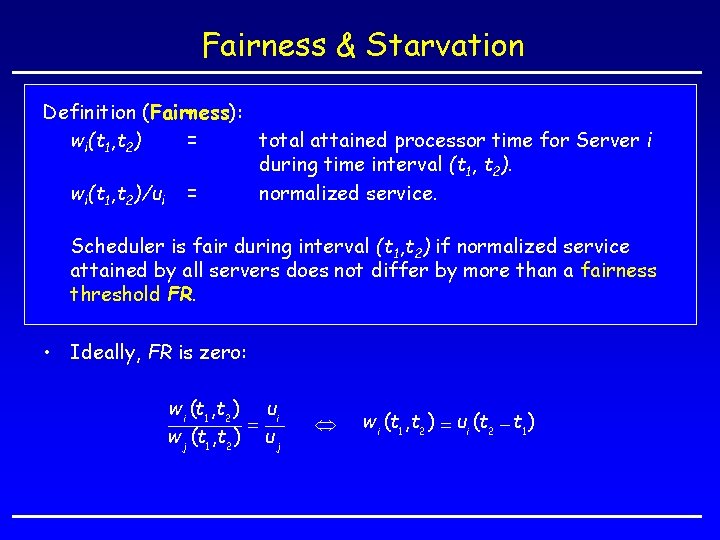 Fairness & Starvation

Definition (Fairness):

$w_i(t_1,t_2)$ = total attained processor time for Server $i$ during time interval $(t_1, t_2)$.

$w_i(t_1,t_2)/u_i$ = normalized service.

Scheduler is fair during interval $(t_1,t_2)$ if normalized service attained by all servers does not differ by more than a fairness threshold $FR$.

• Ideally, $FR$ is zero:

$\frac{w_i(t_1,t_2)}{w_j(t_1,t_2)} = \frac{u_i}{u_j} \Leftrightarrow w_i(t_1,t_2) = u_i(t_2 - t_1)$